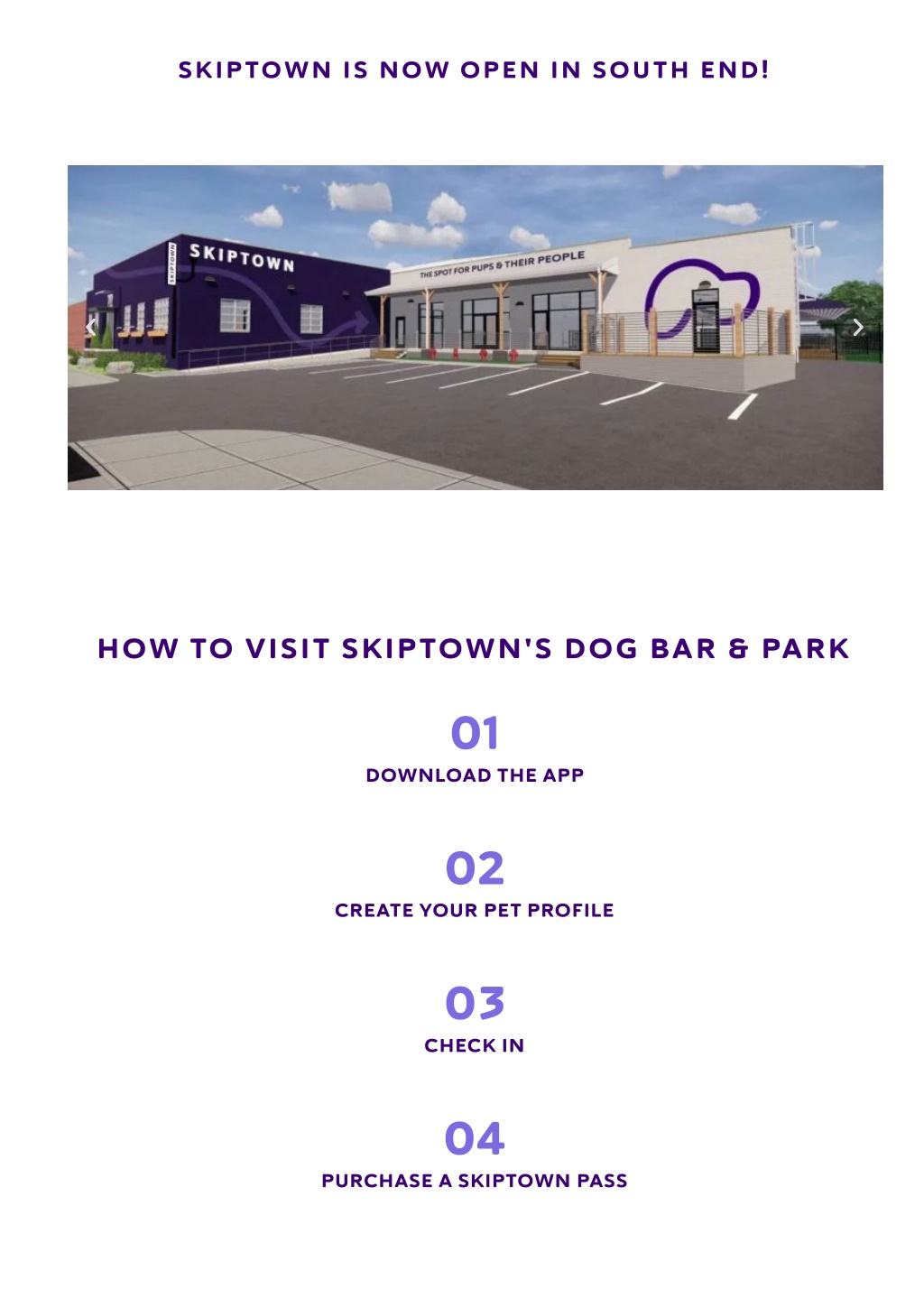 SKIPTOWN IS NOW OPEN IN SOUTH END!

SKIPTOWN

SKIPTOWN

THE SPOT FOR PUPS & THEIR PEOPLE

HOW TO VISIT SKIPTOWN'S DOG BAR & PARK

01

DOWNLOAD THE APP

02

CREATE YOUR PET PROFILE

03

CHECK IN

04

PURCHASE A SKIPTOWN PASS